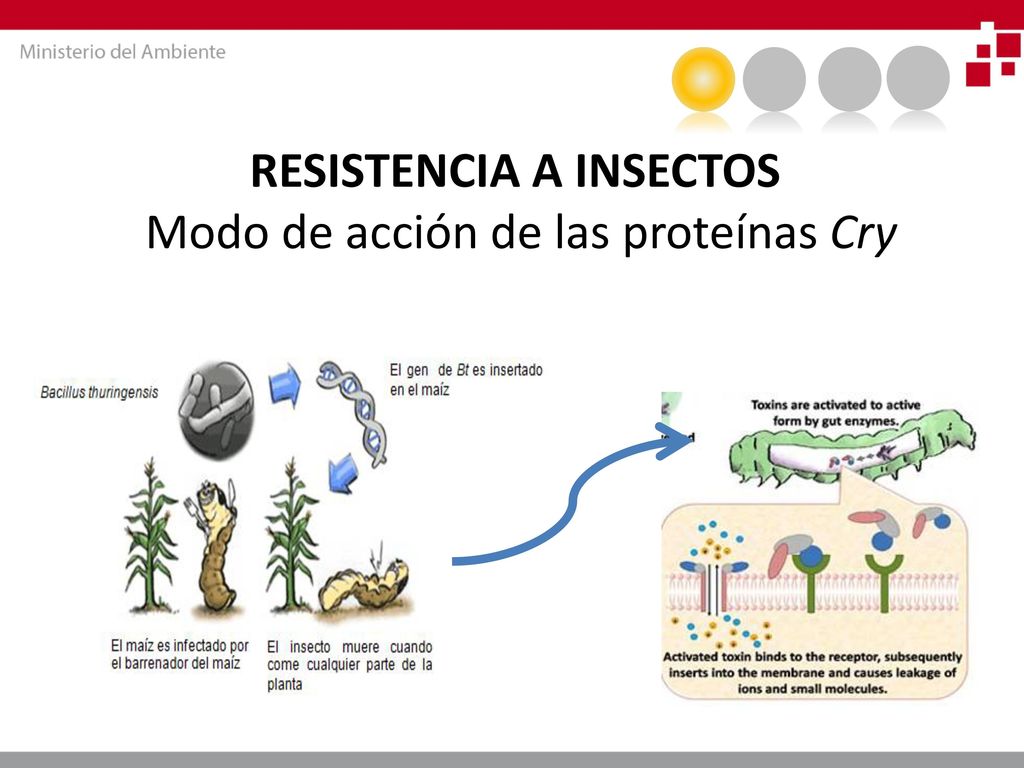 Ministerio del Ambiente

RESISTENCIA A INSECTOS
Modo de acción de las proteínas Cry

Bacillus thuringensis

El gen de Bt es insertado en el maíz

El maíz es infectado por el barrenador del maíz

El insecto muere cuando come cualquier parte de la planta

Toxins are activated to active form by gut enzymes.

Activated toxin binds to the receptor, subsequently inserts into the membrane and causes leakage of ions and small molecules.